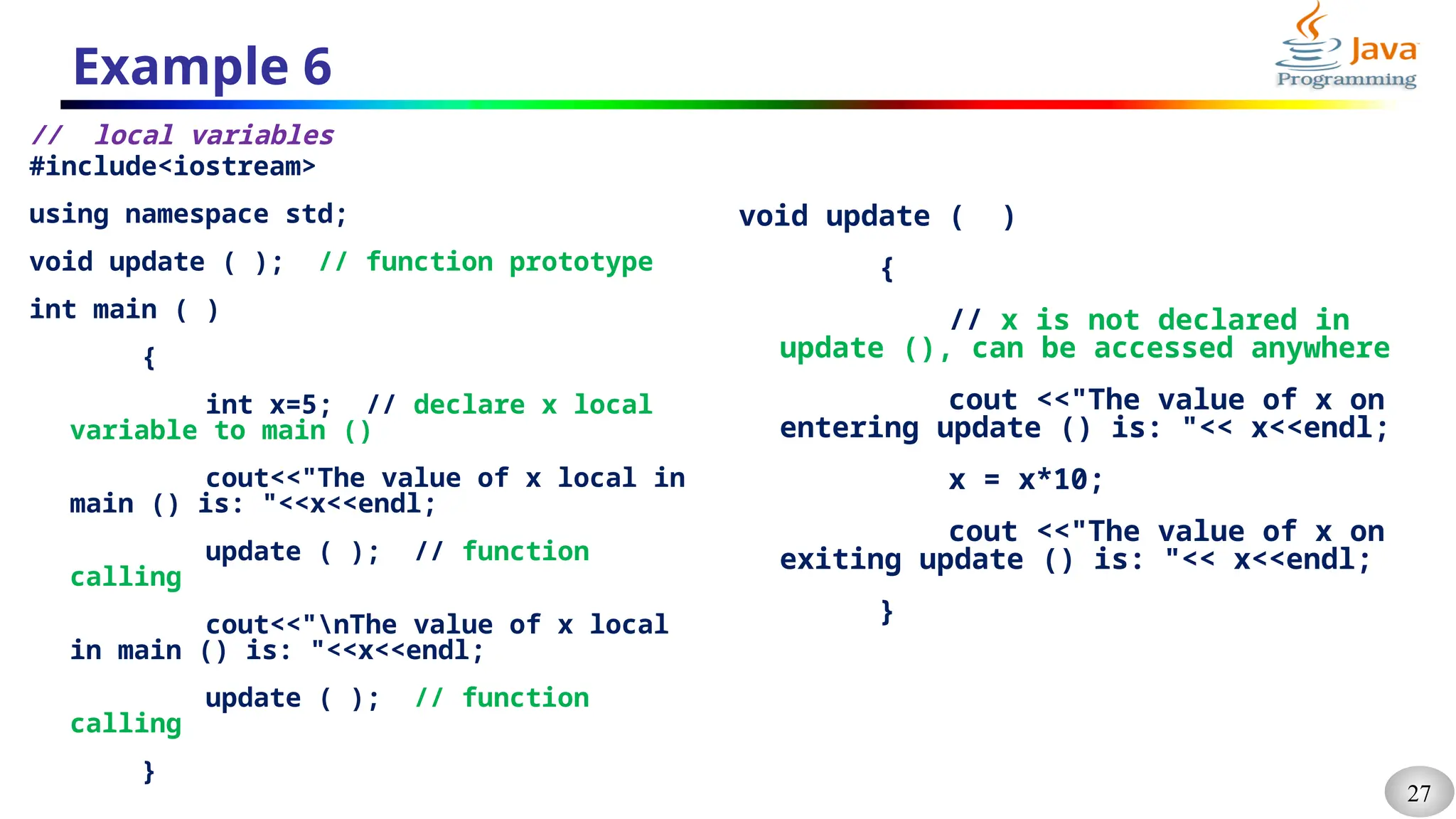 Example 6

Java Programming

// local variables
#include<iostream>

using namespace std;

void update ( ); // function prototype

int main ( )

{

int x=5; // declare x local variable to main ()

cout<<"The value of x local in main () is: "<<x<<endl;

update ( ); // function calling

cout<<"\nThe value of x local in main () is: "<<x<<endl;

update ( ); // function calling

}

void update ( )

{

// x is not declared in update (), can be accessed anywhere

cout <<"The value of x on entering update () is: "<< x<<endl;

x = x*10;

cout <<"The value of x on exiting update () is: "<< x<<endl;

}

27